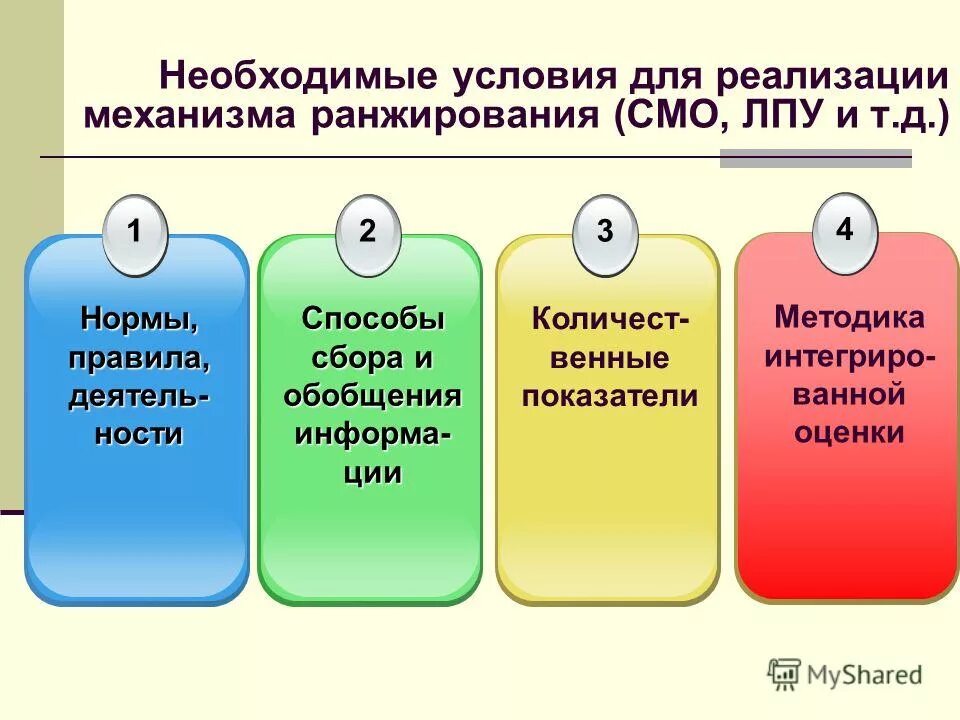 Необходимые условия для реализации механизма ранжирования (СМО, ЛПУ и т.д.)

1

Нормы, правила, деятельности

2

Способы сбора и обобщения информации

3

Количественные показатели

4

Методика интегрированной оценки

MyShared